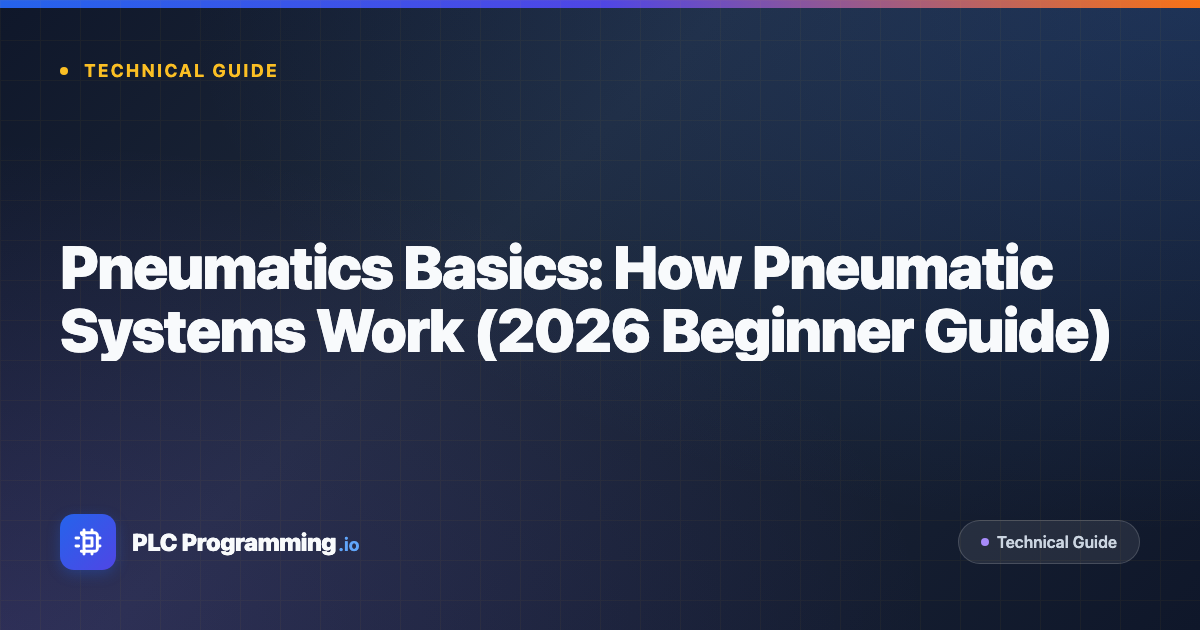 • TECHNICAL GUIDE

Pneumatics Basics: How Pneumatic Systems Work (2026 Beginner Guide)

PLC Programming.io

• Technical Guide